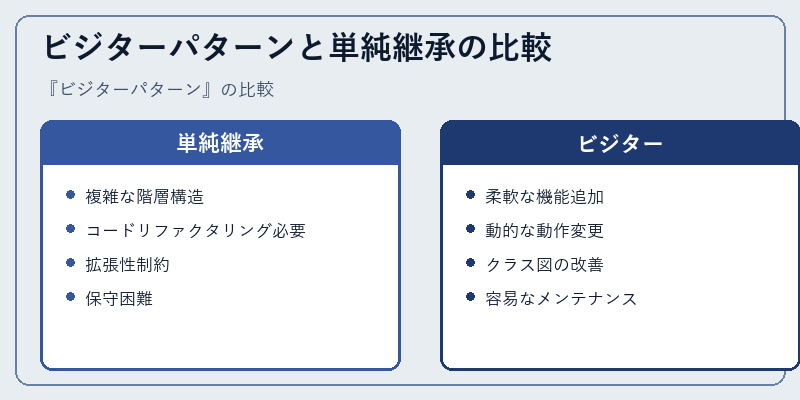 ビジターパターンと単純継承の比較

『ビジターパターン』の比較

単純継承

- 複雑な階層構造
- コードリファクタリング必要
- 拡張性制約
- 保守困難

ビジター

- 柔軟な機能追加
- 動的な動作変更
- クラス図の改善
- 容易なメンテナンス